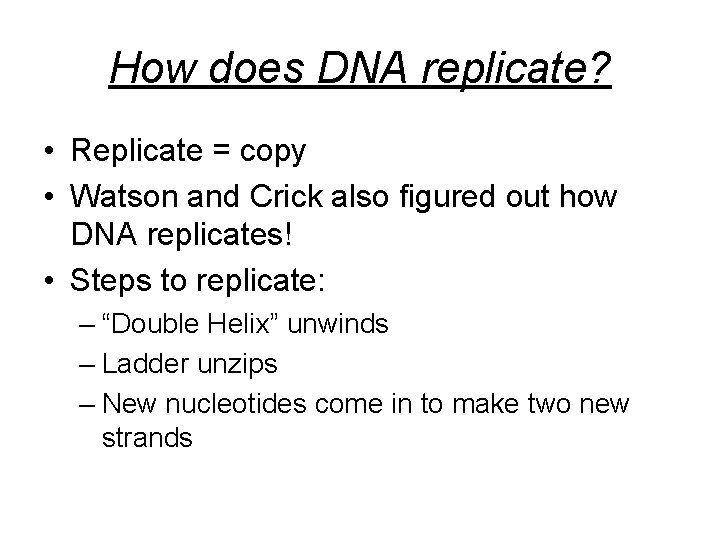 How does DNA replicate?

• Replicate = copy
• Watson and Crick also figured out how DNA replicates!
• Steps to replicate:
– “Double Helix” unwinds
– Ladder unzips
– New nucleotides come in to make two new strands